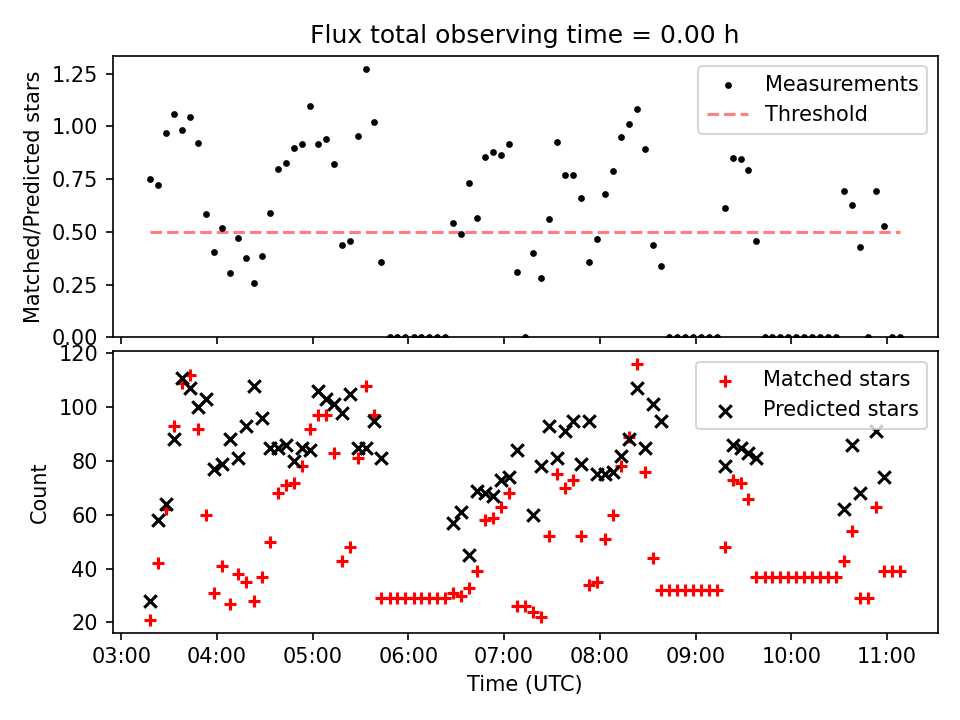 Flux total observing time = 0.00 h

Matched/Predicted stars

1.25
1.00
0.75
0.50
0.25
0.00

Measurements
Threshold

Count

120
100
80
60
40
20

Matched stars
Predicted stars

03:00
04:00
05:00
06:00
07:00
08:00
09:00
10:00
11:00

Time (UTC)